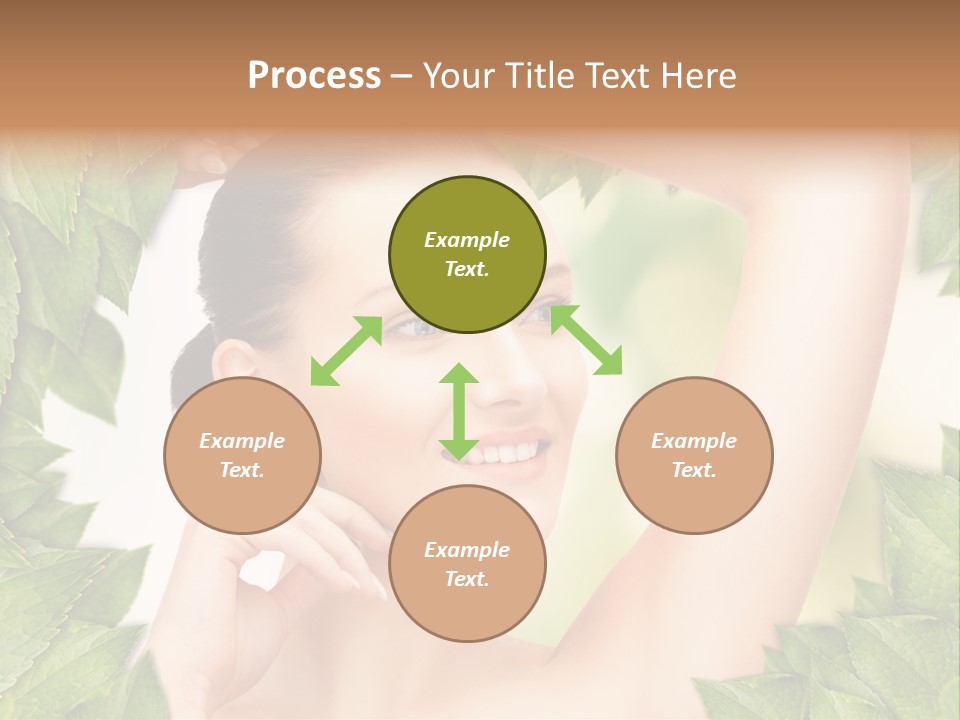 Process – Your Title Text Here

Example Text.

Example Text.

Example Text.

Example Text.